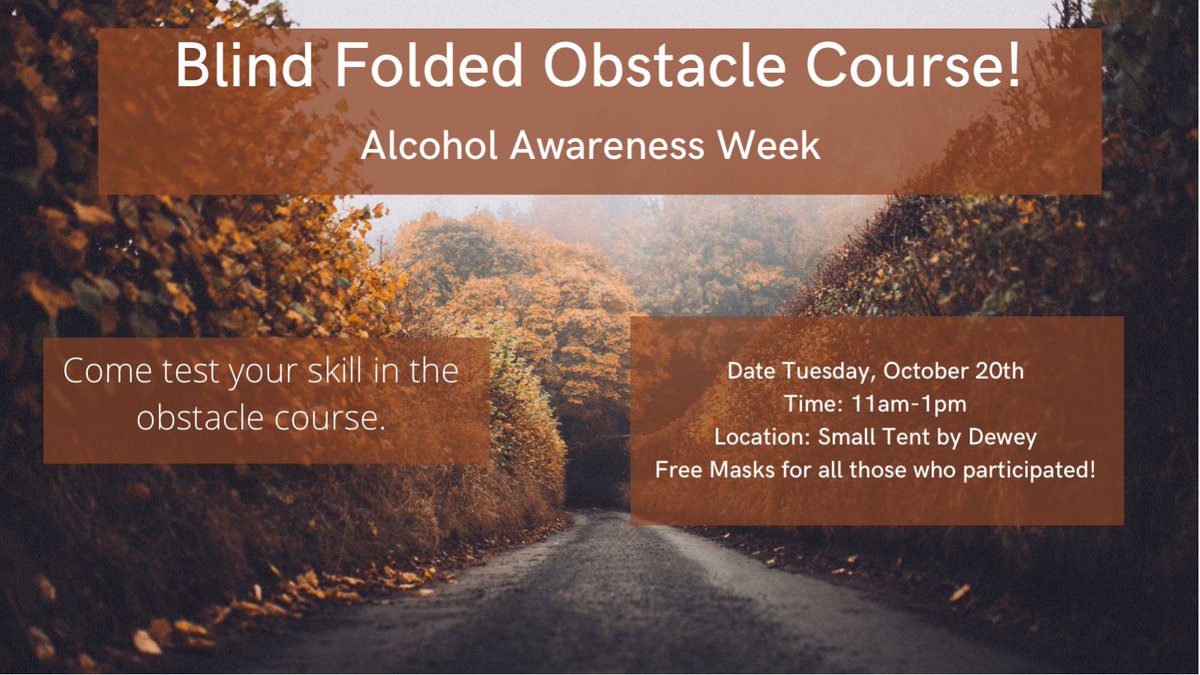 Blind Folded Obstacle Course!

Alcohol Awareness Week

Come test your skill in the obstacle course.

Date Tuesday, October 20th
Time: 11am-1pm
Location: Small Tent by Dewey
Free Masks for all those who participated!